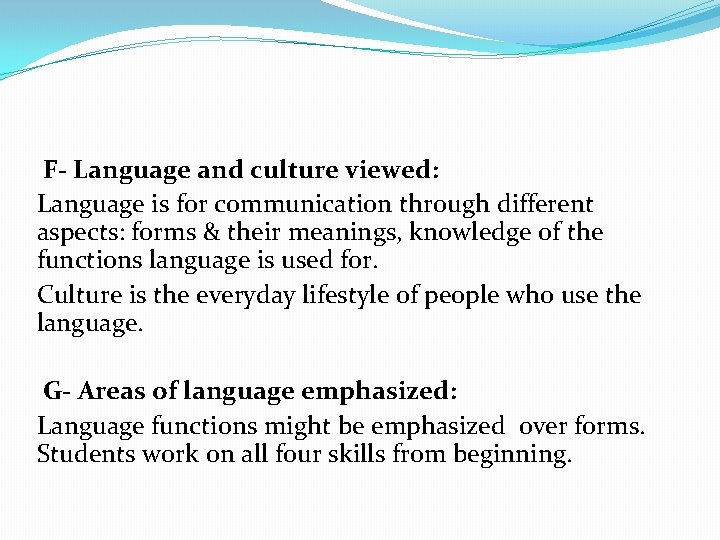 F- Language and culture viewed:

Language is for communication through different aspects: forms & their meanings, knowledge of the functions language is used for.

Culture is the everyday lifestyle of people who use the language.

G- Areas of language emphasized:

Language functions might be emphasized over forms. Students work on all four skills from beginning.